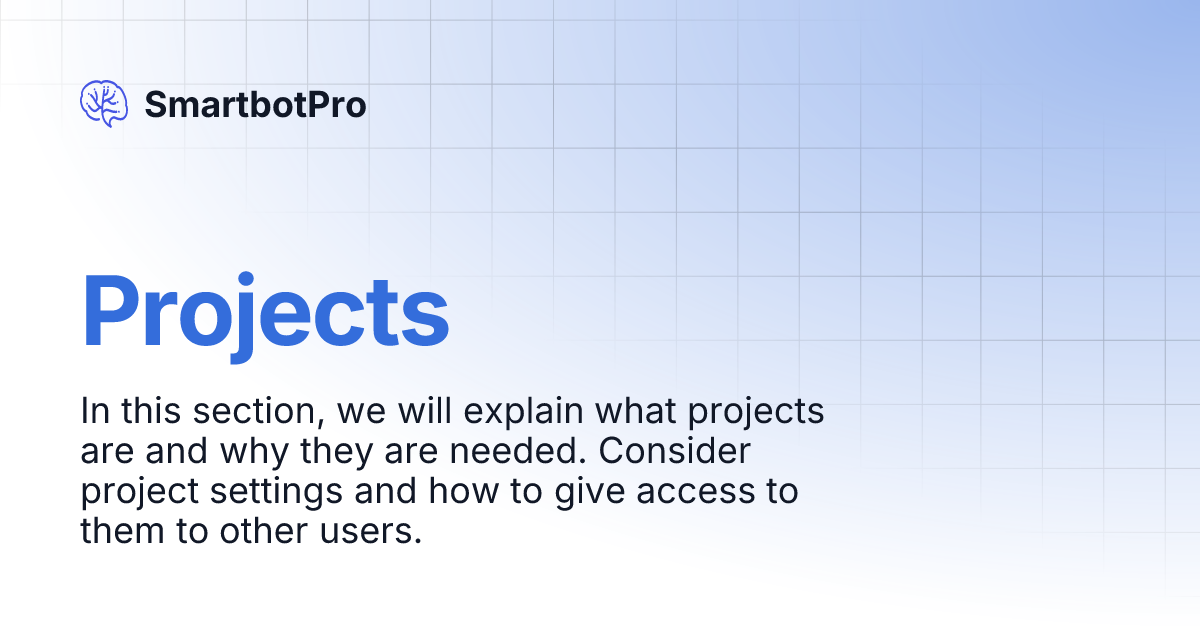 SmartbotPro

Projects

In this section, we will explain what projects are and why they are needed. Consider project settings and how to give access to them to other users.